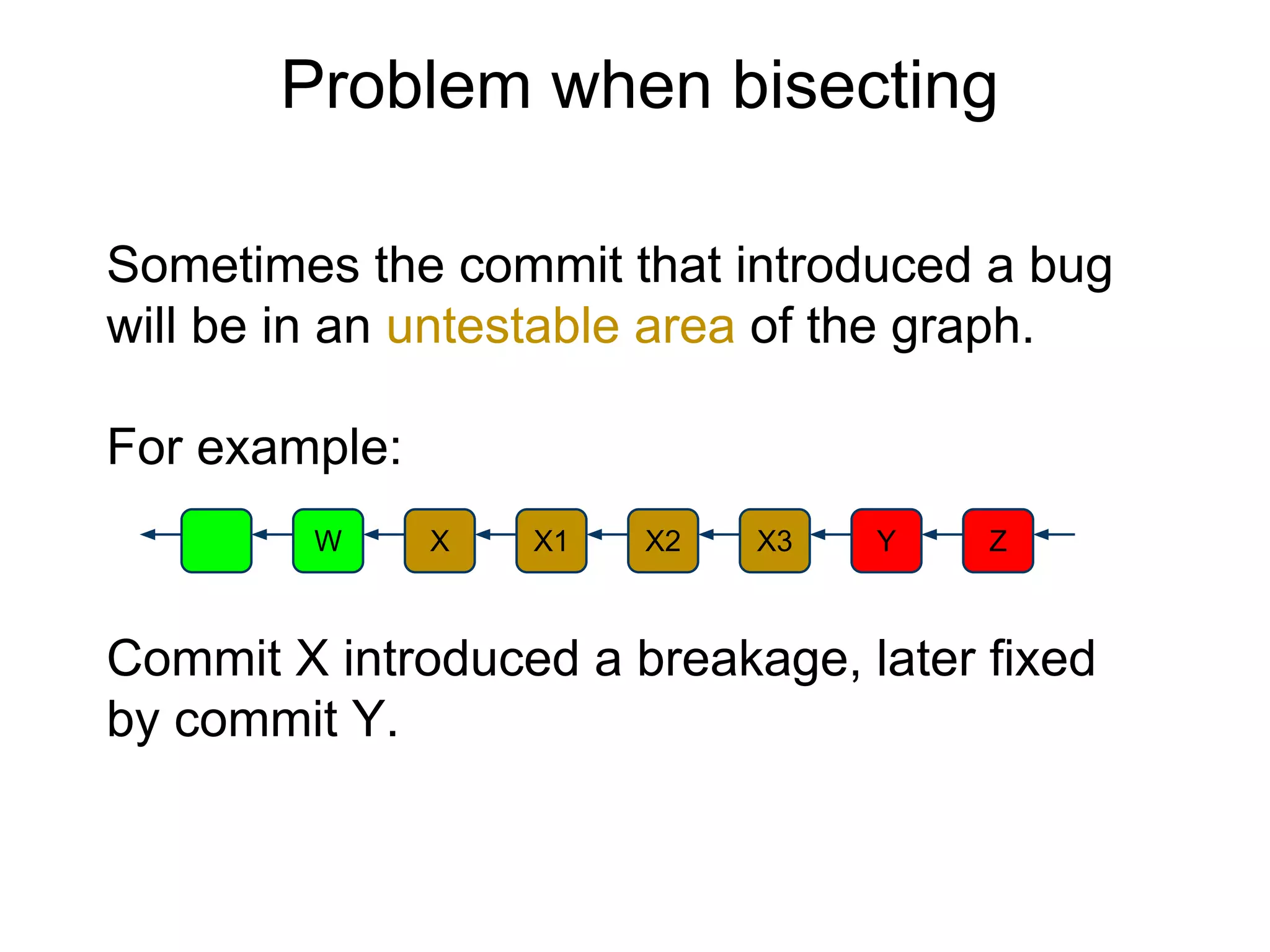 Problem when bisecting

Sometimes the commit that introduced a bug will be in an untestable area of the graph.

For example:

W X X1 X2 X3 Y Z

Commit X introduced a breakage, later fixed by commit Y.